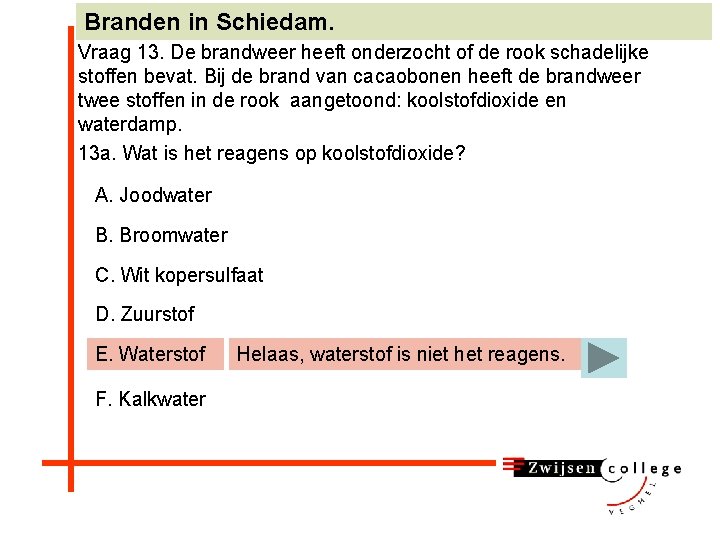 Branden in Schiedam.

Vraag 13. De brandweer heeft onderzocht of de rook schadelijke stoffen bevat. Bij de brand van cacaobonen heeft de brandweer twee stoffen in de rook aangetoond: koolstofdioxide en waterdamp.

13a. Wat is het reagens op koolstofdioxide?

A. Joodwater

B. Broomwater

C. Wit kopersulfaat

D. Zuurstof

E. Waterstof

Helaas, waterstof is niet het reagens.

F. Kalkwater

Zwijsen college
VEGHEL